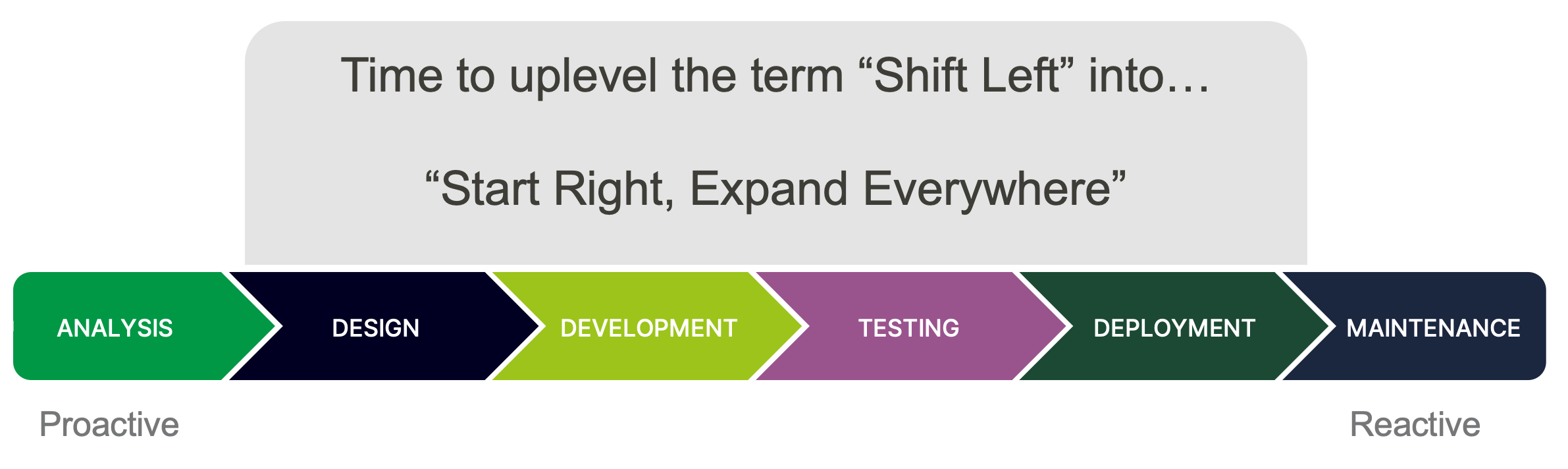 Time to uplevel the term “Shift Left” into…

“Start Right, Expand Everywhere”

ANALYSIS DESIGN DEVELOPMENT TESTING DEPLOYMENT MAINTENANCE

Proactive

Reactive